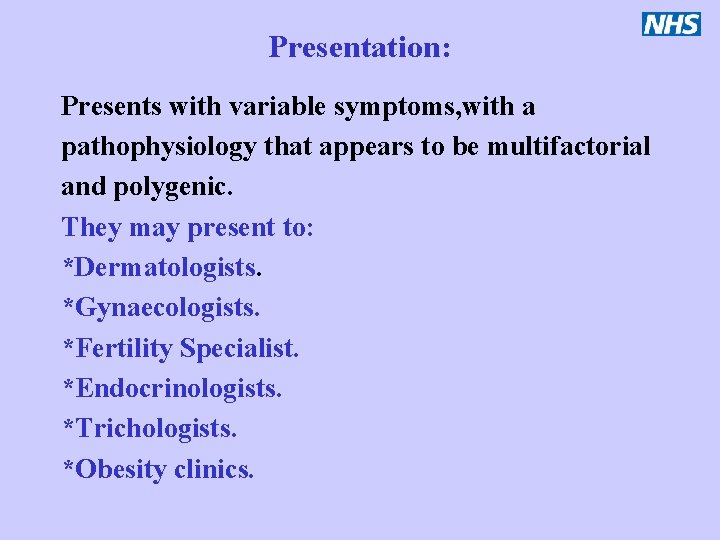 NHS

Presentation:

Presents with variable symptoms,with a pathophysiology that appears to be multifactorial and polygenic.

They may present to:
*Dermatologists.
*Gynaecologists.
*Fertility Specialist.
*Endocrinologists.
*Trichologists.
*Obesity clinics.